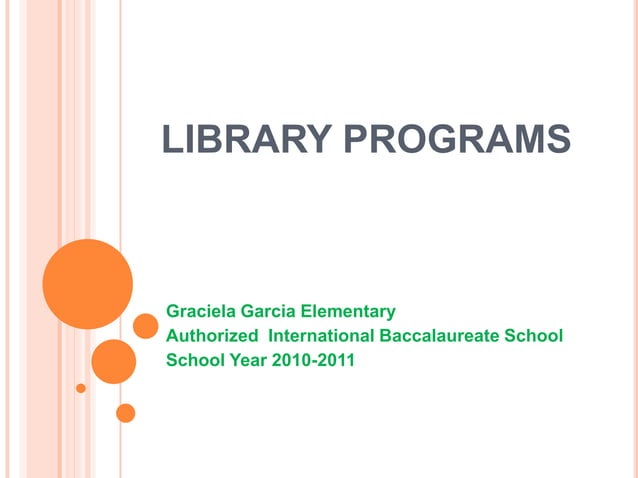 LIBRARY PROGRAMS

Graciela Garcia Elementary
Authorized  International Baccalaureate School
School Year 2010-2011